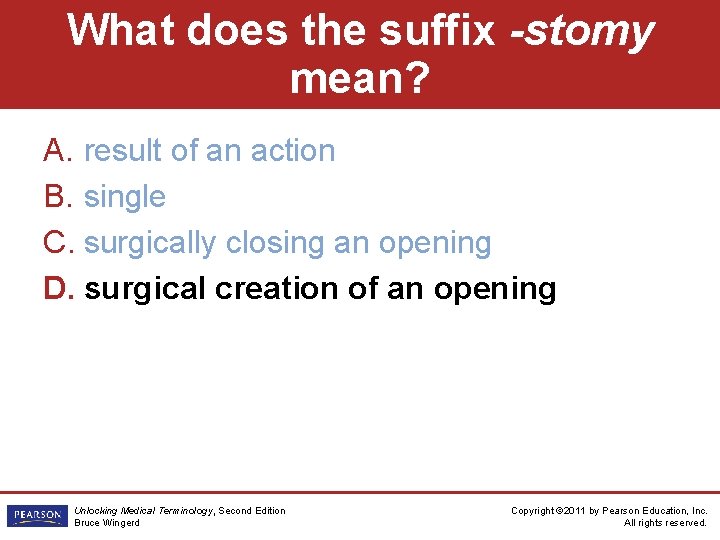 What does the suffix -stomy mean?

A. result of an action
B. single
C. surgically closing an opening
D. surgical creation of an opening

PEARSON

Unlocking Medical Terminology, Second Edition
Bruce Wingerd

Copyright ©2011 by Pearson Education, Inc.
All rights reserved.